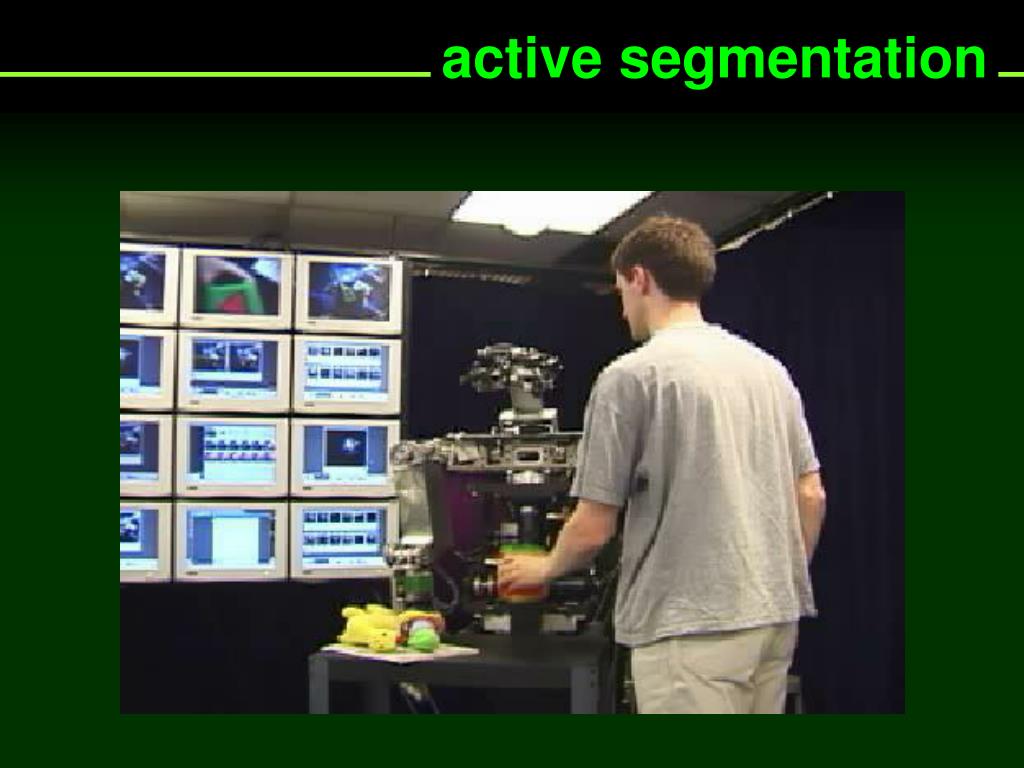 active segmentation